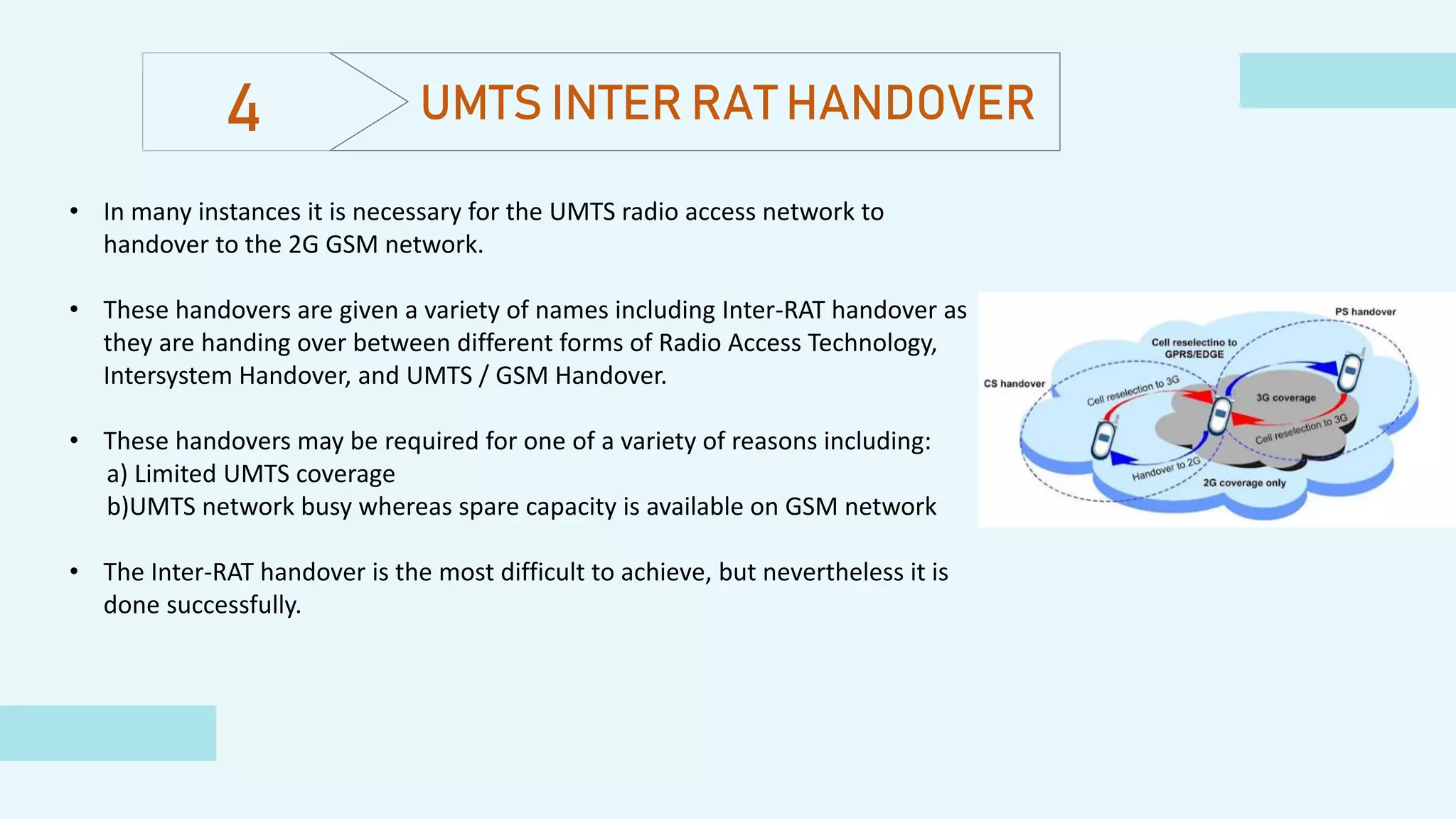 4

UMTS INTER RAT HANDOVER

• In many instances it is necessary for the UMTS radio access network to handover to the 2G GSM network.

• These handovers are given a variety of names including Inter-RAT handover as they are handing over between different forms of Radio Access Technology, Intersystem Handover, and UMTS / GSM Handover.

• These handovers may be required for one of a variety of reasons including:
a) Limited UMTS coverage
b)UMTS network busy whereas spare capacity is available on GSM network

• The Inter-RAT handover is the most difficult to achieve, but nevertheless it is done successfully.

PS handover
Cell reselectino to GPRS/EDGE
CS handover
Cell reselection to 3G
3G coverage
Cell reselection to 3G
Handover to 2G
2G coverage only